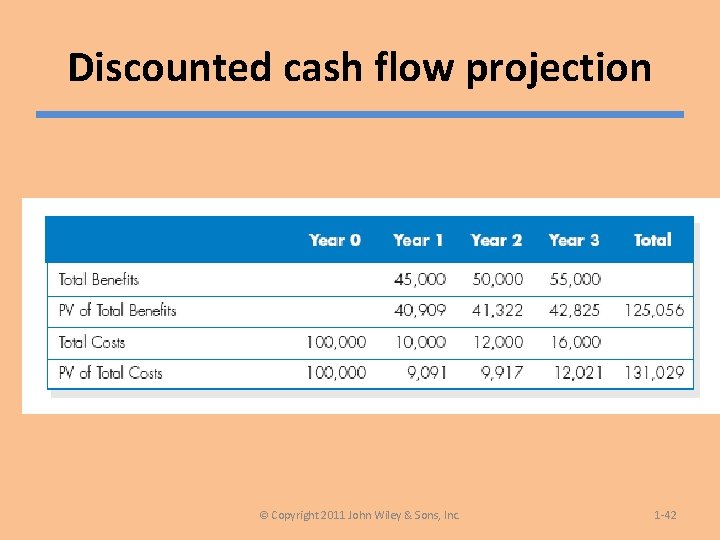 Discounted cash flow projection

|  | Year 0 | Year 1 | Year 2 | Year 3 | Total |
|---|---|---|---|---|---|
| Total Benefits |  | 45,000 | 50,000 | 55,000 |  |
| PV of Total Benefits |  | 40,909 | 41,322 | 42,825 | 125,056 |
| Total Costs | 100,000 | 10,000 | 12,000 | 16,000 |  |
| PV of Total Costs | 100,000 | 9,091 | 9,917 | 12,021 | 131,029 |

© Copyright 2011 John Wiley & Sons, Inc.

1-42